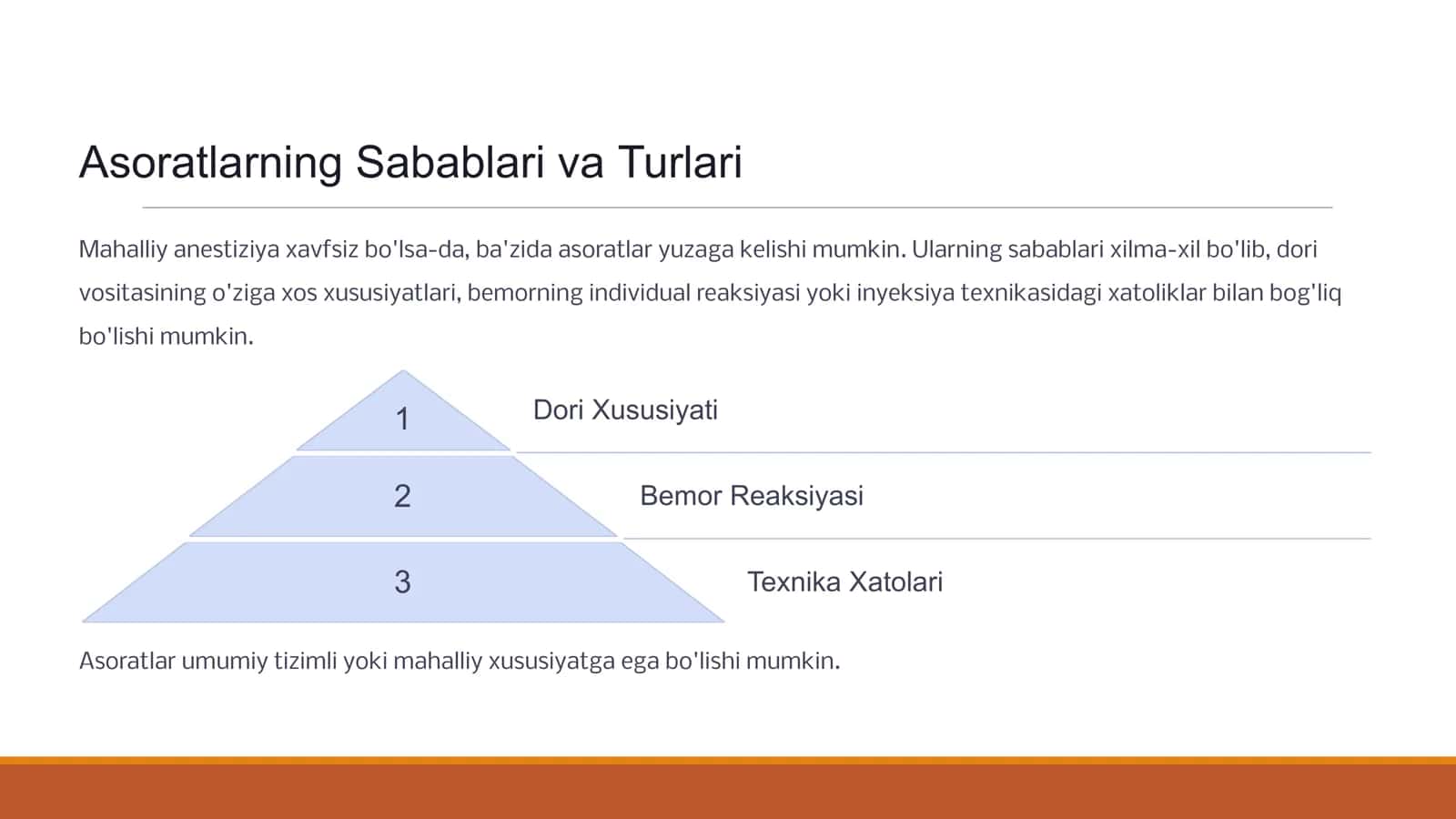 Asoratlarning Sabablari va Turlari

Mahalliy anestiziya xavfsiz bo'lsa-da, ba'zida asoratlar yuzaga kelishi mumkin. Ularning sabablari xilma-xil bo'lib, dori vositasining o'ziga xos xususiyatlari, bemorning individual reaksiyasi yoki inyeksiya texnikasidagi xatoliklar bilan bog'liq bo'lishi mumkin.

1

Dori Xususiyati

2

Bemor Reaksiyasi

3

Texnika Xatolari

Asoratlar umumiy tizimli yoki mahalliy xususiyatga ega bo'lishi mumkin.